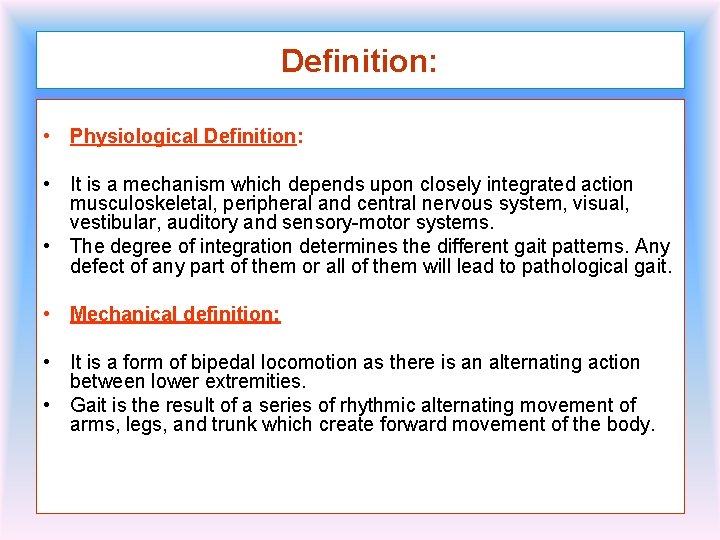 Definition:

• Physiological Definition:

• It is a mechanism which depends upon closely integrated action musculoskeletal, peripheral and central nervous system, visual, vestibular, auditory and sensory-motor systems.
• The degree of integration determines the different gait patterns. Any defect of any part of them or all of them will lead to pathological gait.

• Mechanical definition:

• It is a form of bipedal locomotion as there is an alternating action between lower extremities.
• Gait is the result of a series of rhythmic alternating movement of arms, legs, and trunk which create forward movement of the body.